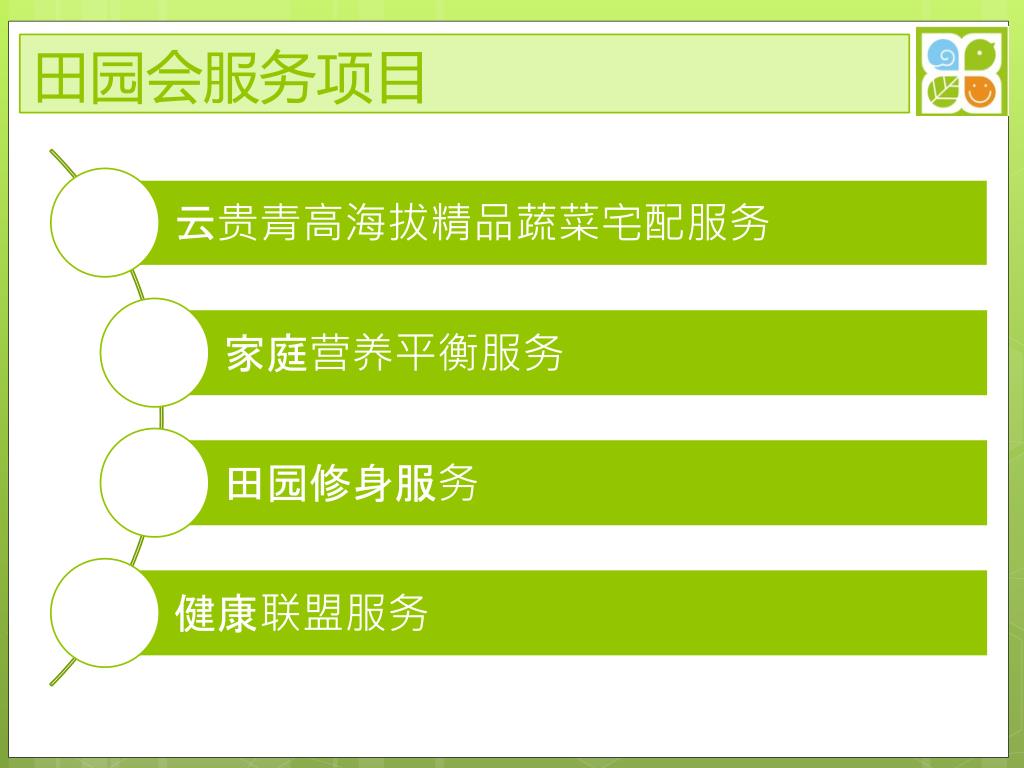 田园会服务项目

云贵青高海拔精品蔬菜宅配服务

家庭营养平衡服务

田园修身服务

健康联盟服务